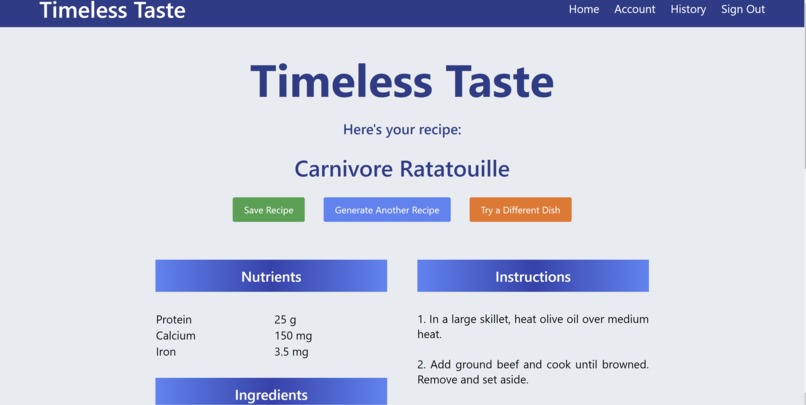 Timeless Taste

Home Account History Sign Out

Timeless Taste

Here's your recipe:

Carnivore Ratatouille

Save Recipe Generate Another Recipe Try a Different Dish

Nutrients

| Protein | 25 g |
|---|---|
| Calcium | 150 mg |
| Iron | 3.5 mg |

Ingredients

Instructions

1. In a large skillet, heat olive oil over medium heat.

2. Add ground beef and cook until browned. Remove and set aside.